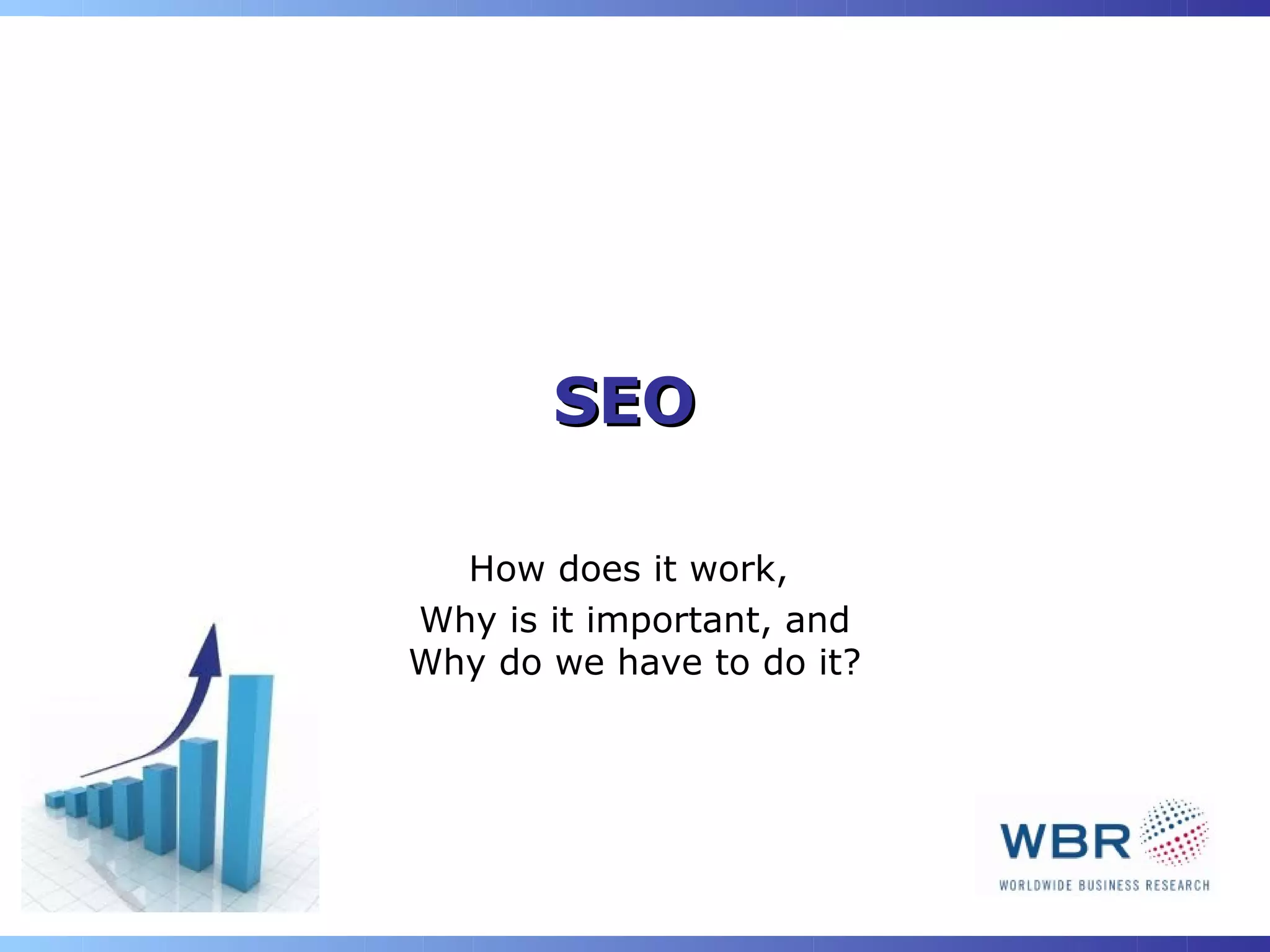 SEO

How does it work,
Why is it important, and
Why do we have to do it?

WBR
WORLDWIDE BUSINESS RESEARCH